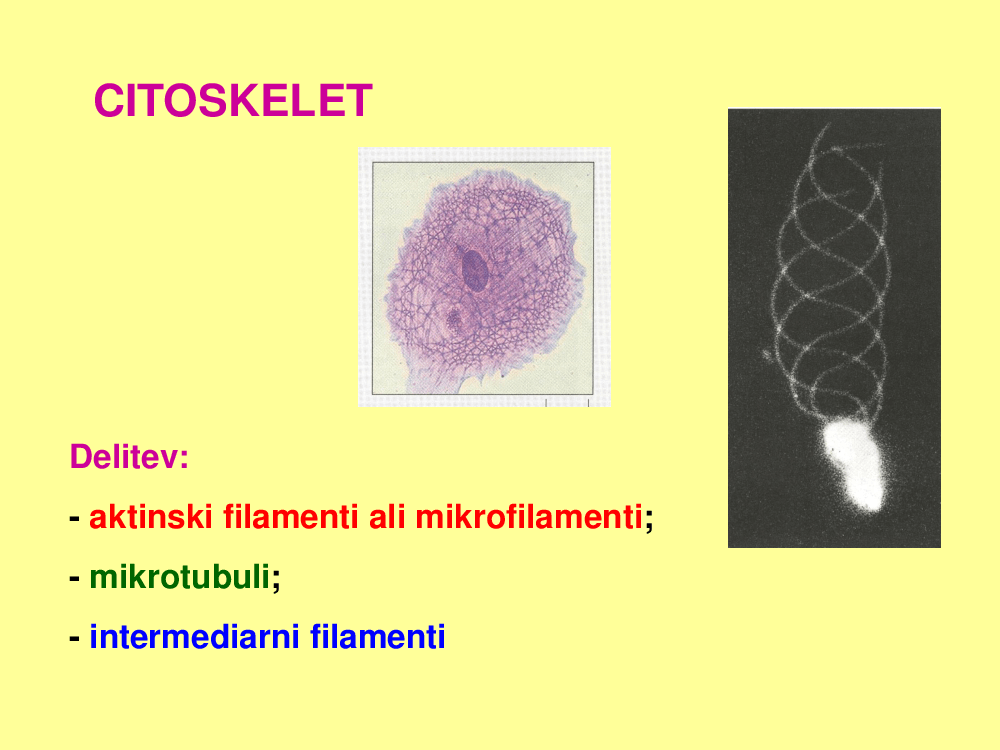 CITOSKELET

Delitev:

- aktinski filamenti ali mikrofilamenti;

- mikrotubuli;

- intermediarni filamenti